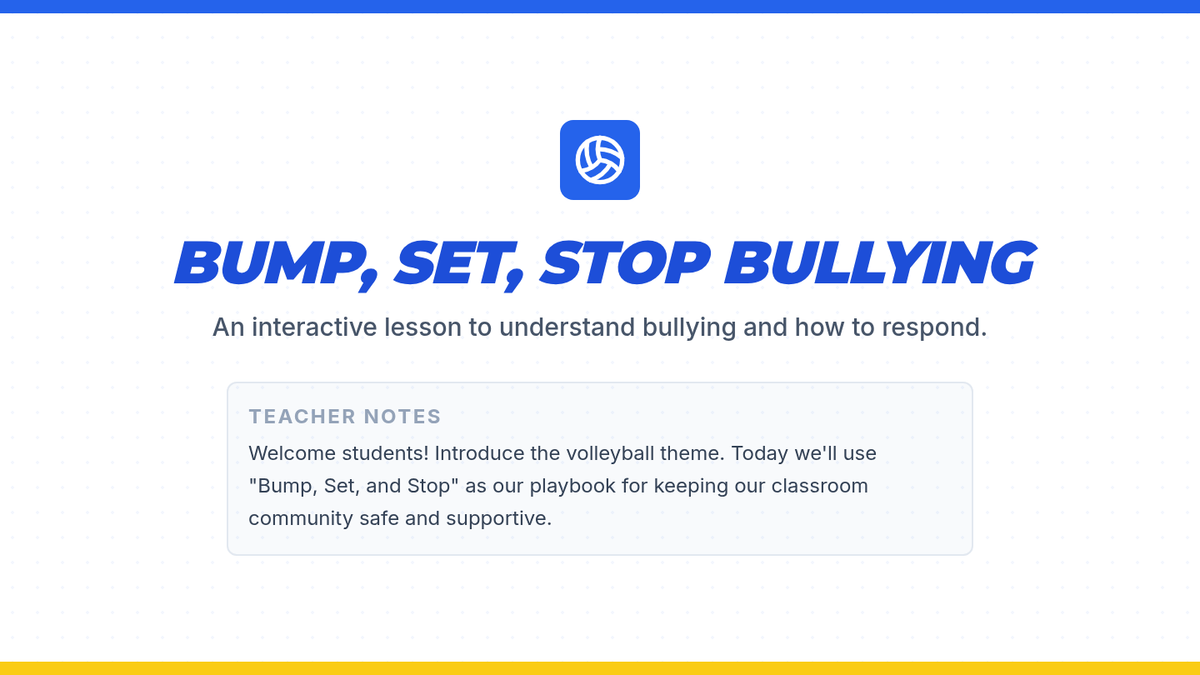 BUMP, SET, STOP BULLYING

An interactive lesson to understand bullying and how to respond.

TEACHER NOTES

Welcome students! Introduce the volleyball theme. Today we'll use "Bump, Set, and Stop" as our playbook for keeping our classroom community safe and supportive.